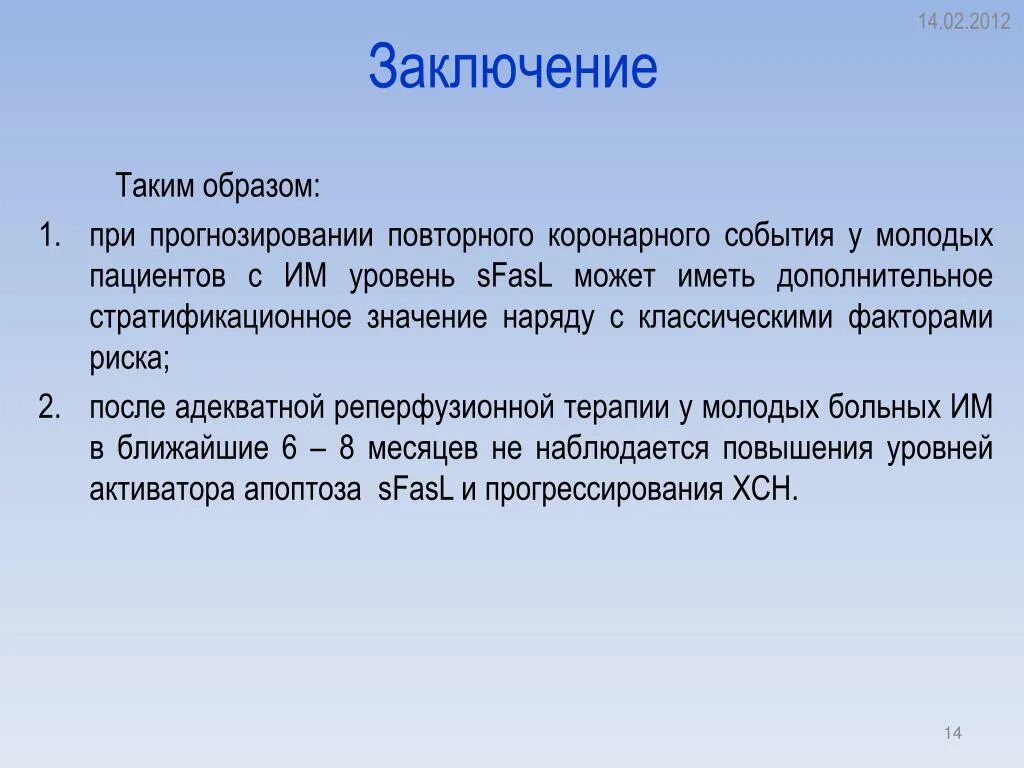 14.02.2012

Заключение

Таким образом:

1. при прогнозировании повторного коронарного события у молодых пациентов с ИМ уровень sFasL может иметь дополнительное стратификационное значение наряду с классическими факторами риска;

2. после адекватной реперфузионной терапии у молодых больных ИМ в ближайшие 6 – 8 месяцев не наблюдается повышения уровней активатора апоптоза sFasL и прогрессирования ХСН.

14